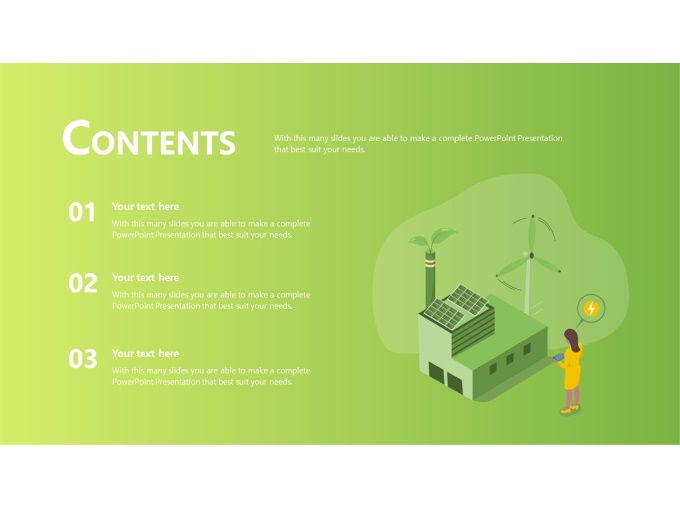 CONTENTS

With this many slides you are able to make a complete PowerPoint Presentation that best suit your needs.

01
Your text here
With this many slides you are able to make a complete PowerPoint Presentation that best suit your needs.

02
Your text here
With this many slides you are able to make a complete PowerPoint Presentation that best suit your needs.

03
Your text here
With this many slides you are able to make a complete PowerPoint Presentation that best suit your needs.